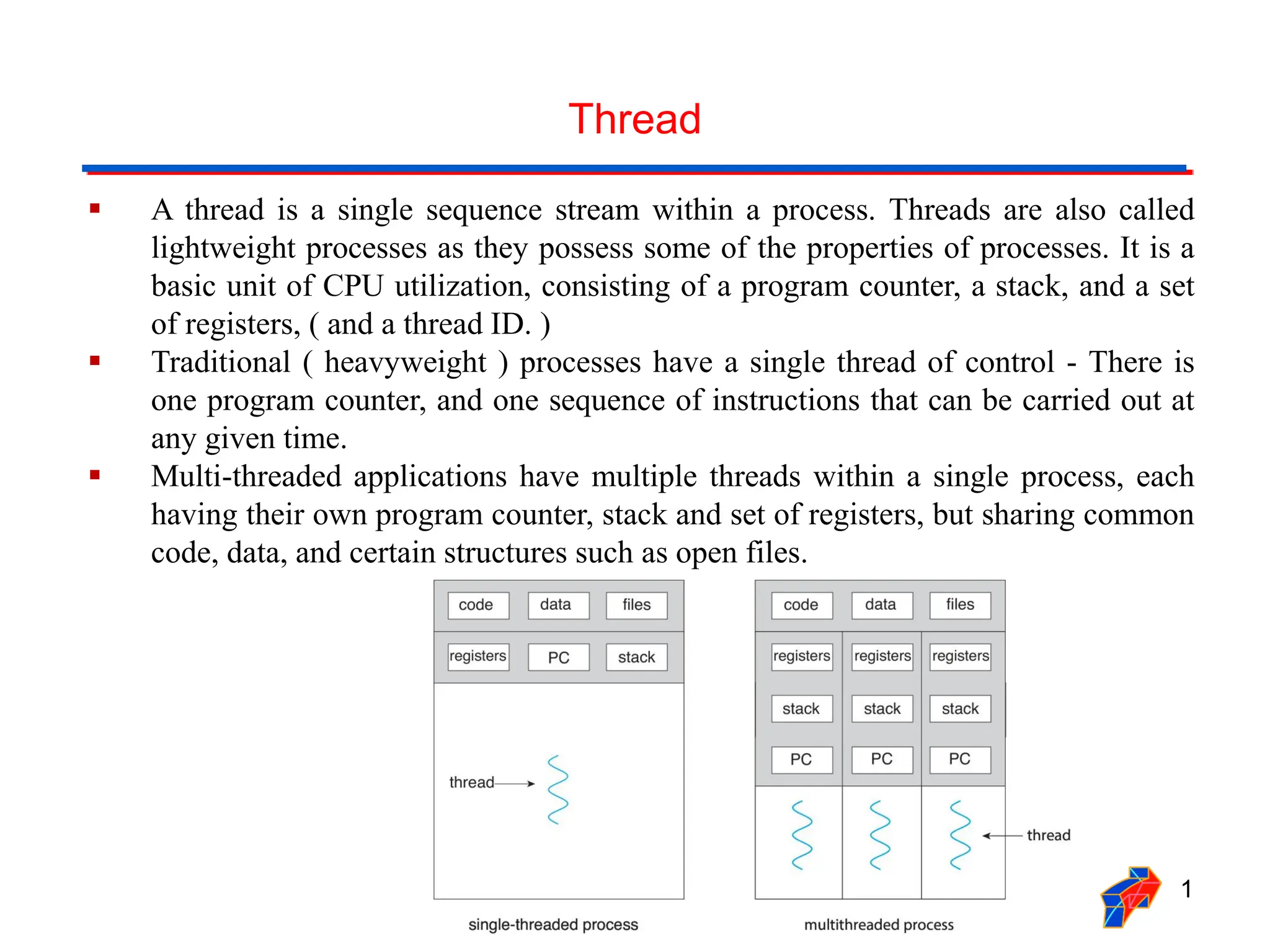 Thread

▪ A thread is a single sequence stream within a process. Threads are also called lightweight processes as they possess some of the properties of processes. It is a basic unit of CPU utilization, consisting of a program counter, a stack, and a set of registers, ( and a thread ID. )

▪ Traditional ( heavyweight ) processes have a single thread of control - There is one program counter, and one sequence of instructions that can be carried out at any given time.

▪ Multi-threaded applications have multiple threads within a single process, each having their own program counter, stack and set of registers, but sharing common code, data, and certain structures such as open files.

code data files
registers PC stack
thread

single-threaded process

code data files
registers registers registers
stack stack stack
PC PC PC
thread

multithreaded process

1